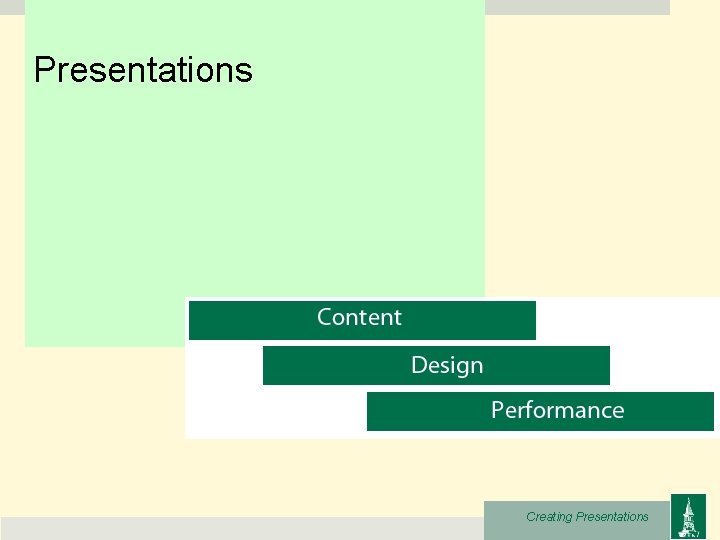 Presentations

Content

Design

Performance

Creating Presentations